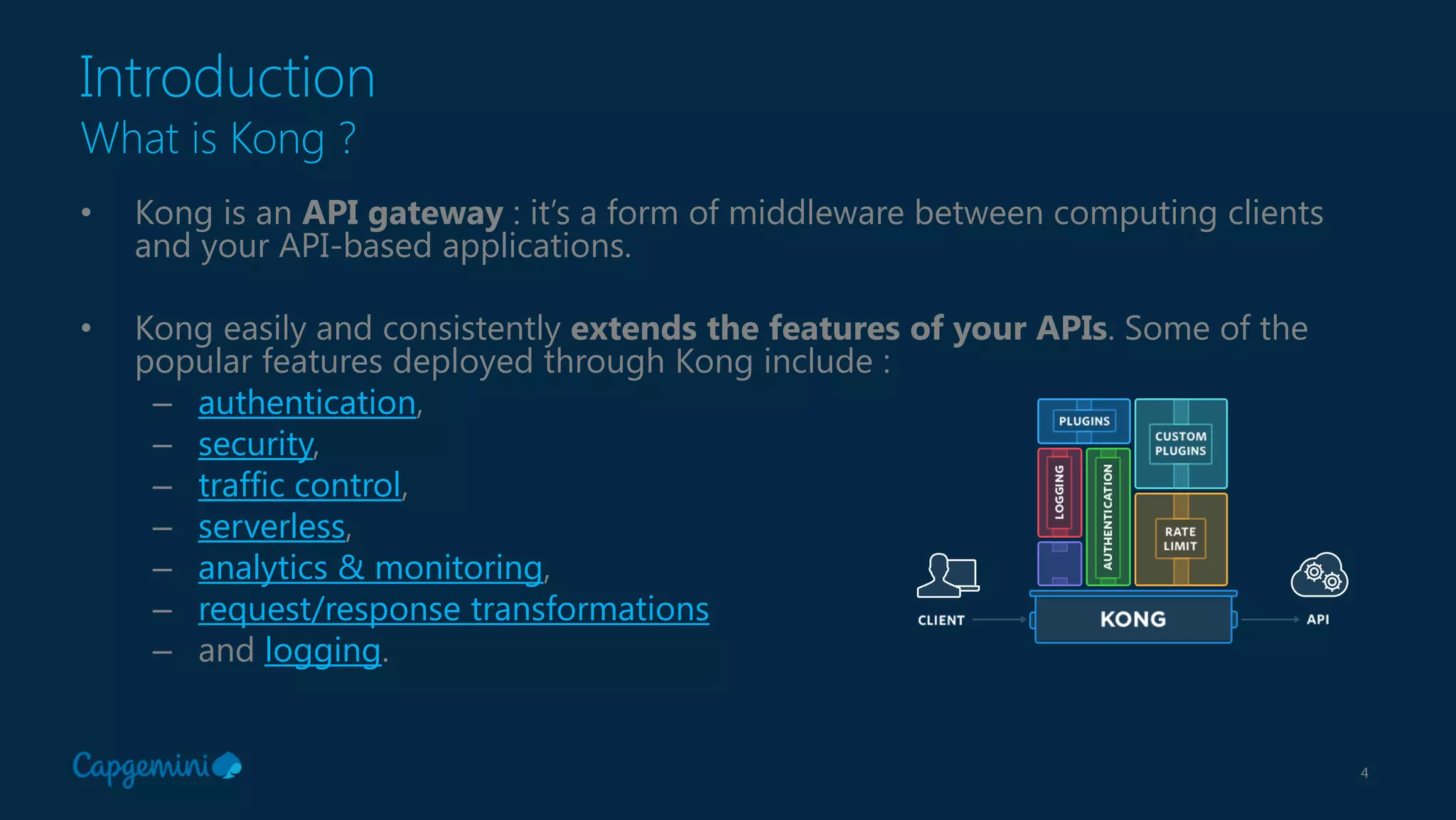 Introduction
What is Kong ?

• Kong is an **API gateway** : it's a form of middleware between computing clients and your API-based applications.

• Kong easily and consistently **extends the features of your APIs**. Some of the popular features deployed through Kong include :
– authentication,
– security,
– traffic control,
– serverless,
– analytics & monitoring,
– request/response transformations
– and logging.

PLUGINS
CUSTOM PLUGINS
LOGGING
AUTHENTICATION
RATE LIMIT
CLIENT
KONG
API

Capgemini

4